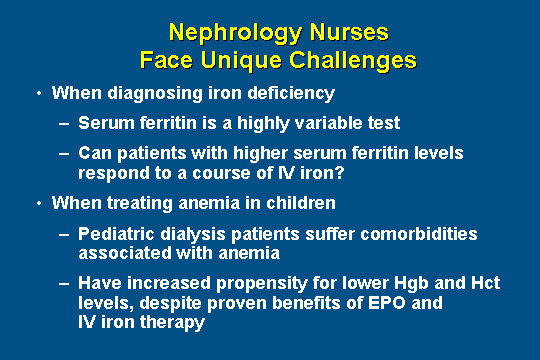 Nephrology Nurses
Face Unique Challenges

• When diagnosing iron deficiency
– Serum ferritin is a highly variable test
– Can patients with higher serum ferritin levels respond to a course of IV iron?

• When treating anemia in children
– Pediatric dialysis patients suffer comorbidities associated with anemia
– Have increased propensity for lower Hgb and Hct levels, despite proven benefits of EPO and IV iron therapy